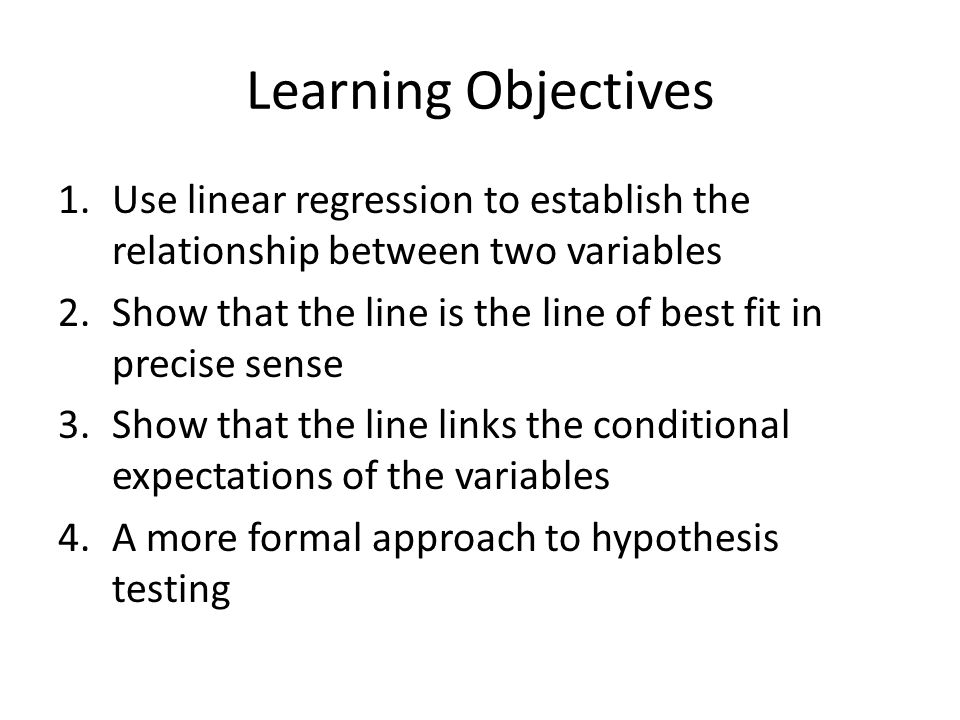 Learning Objectives

1. Use linear regression to establish the relationship between two variables
2. Show that the line is the line of best fit in precise sense
3. Show that the line links the conditional expectations of the variables
4. A more formal approach to hypothesis testing